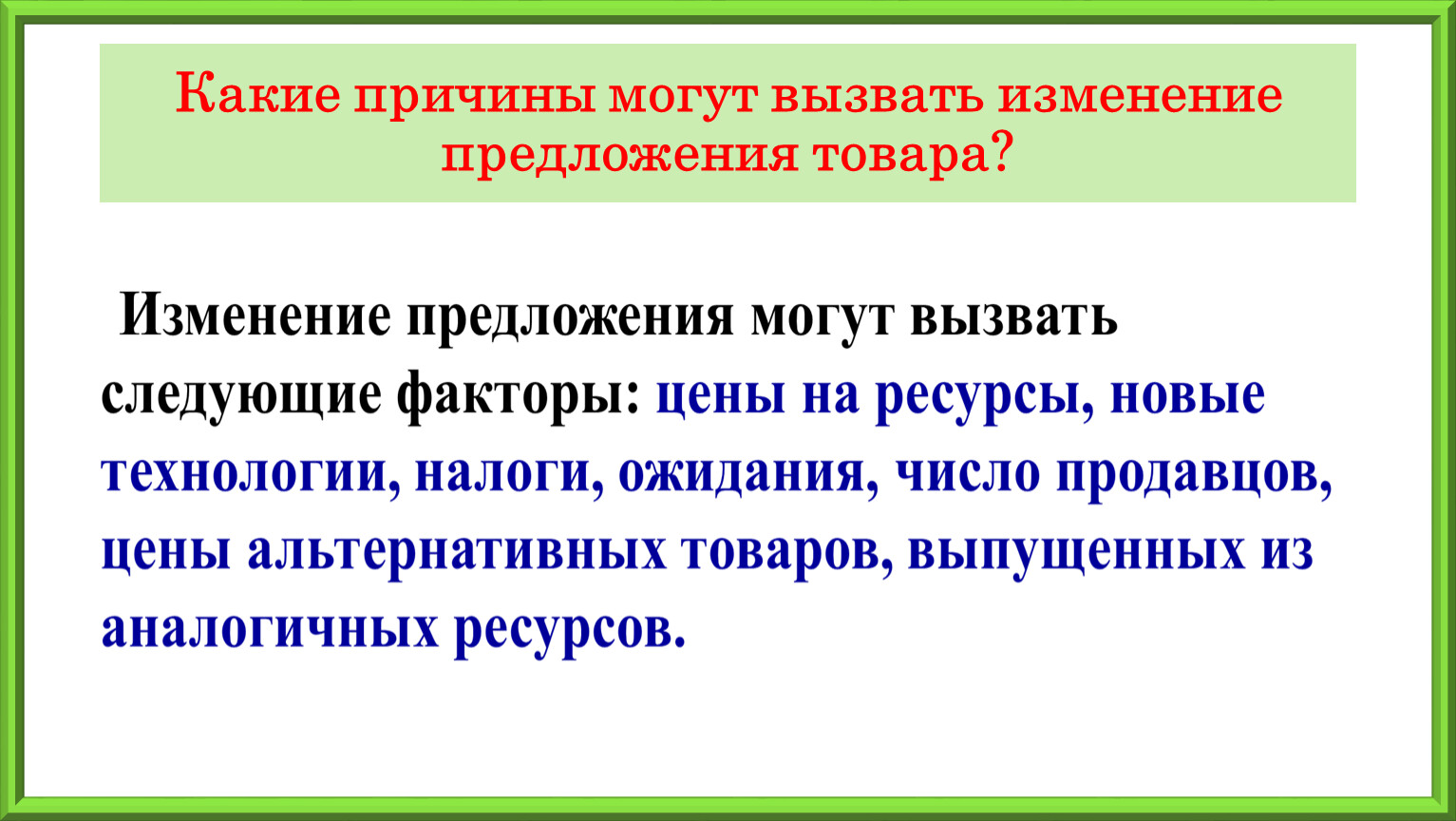 Какие причины могут вызвать изменение предложения товара?

Изменение предложения могут вызвать следующие факторы: цены на ресурсы, новые технологии, налоги, ожидания, число продавцов, цены альтернативных товаров, выпущенных из аналогичных ресурсов.